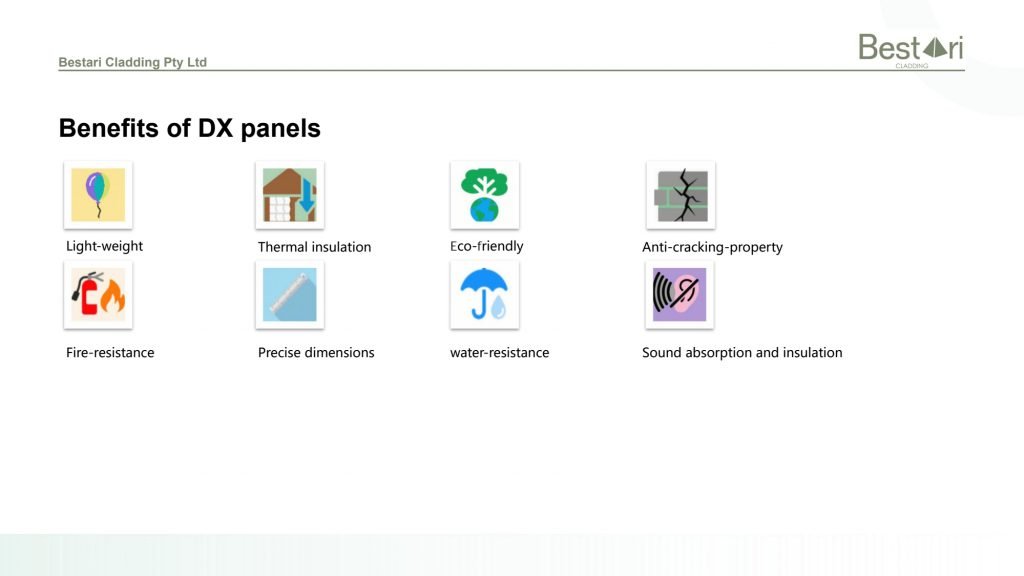 Bestari Cladding Pty Ltd

Bestari
CLADDING

Benefits of DX panels

Light-weight

Thermal insulation

Eco-friendly

Anti-cracking-property

Fire-resistance

Precise dimensions

water-resistance

Sound absorption and insulation